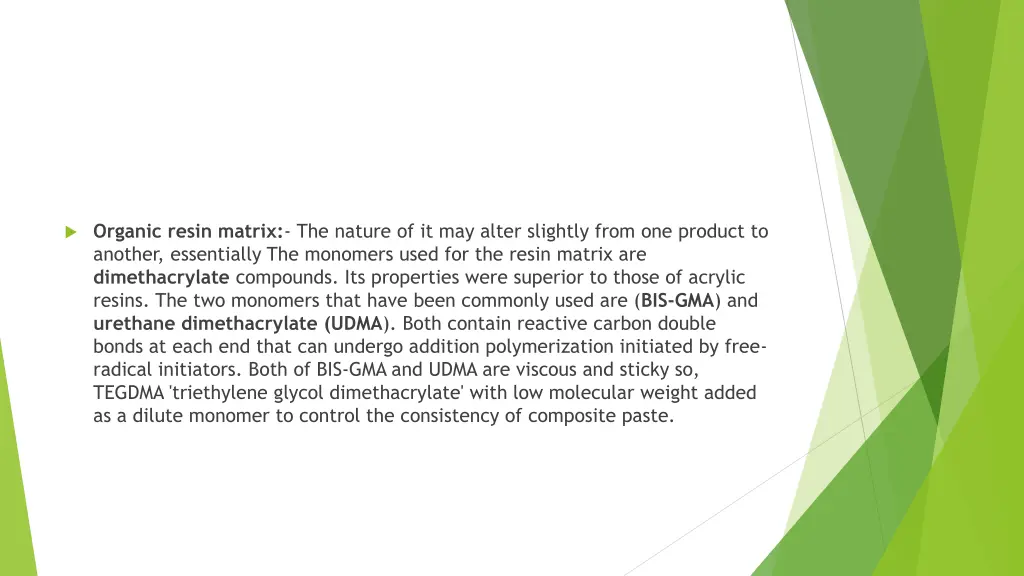 Organic resin matrix:- The nature of it may alter slightly from one product to another, essentially The monomers used for the resin matrix are dimethacrylate compounds. Its properties were superior to those of acrylic resins. The two monomers that have been commonly used are (BIS-GMA) and urethane dimethacrylate (UDMA). Both contain reactive carbon double bonds at each end that can undergo addition polymerization initiated by free-radical initiators. Both of BIS-GMA and UDMA are viscous and sticky so, TEGDMA 'triethylene glycol dimethacrylate' with low molecular weight added as a dilute monomer to control the consistency of composite paste.